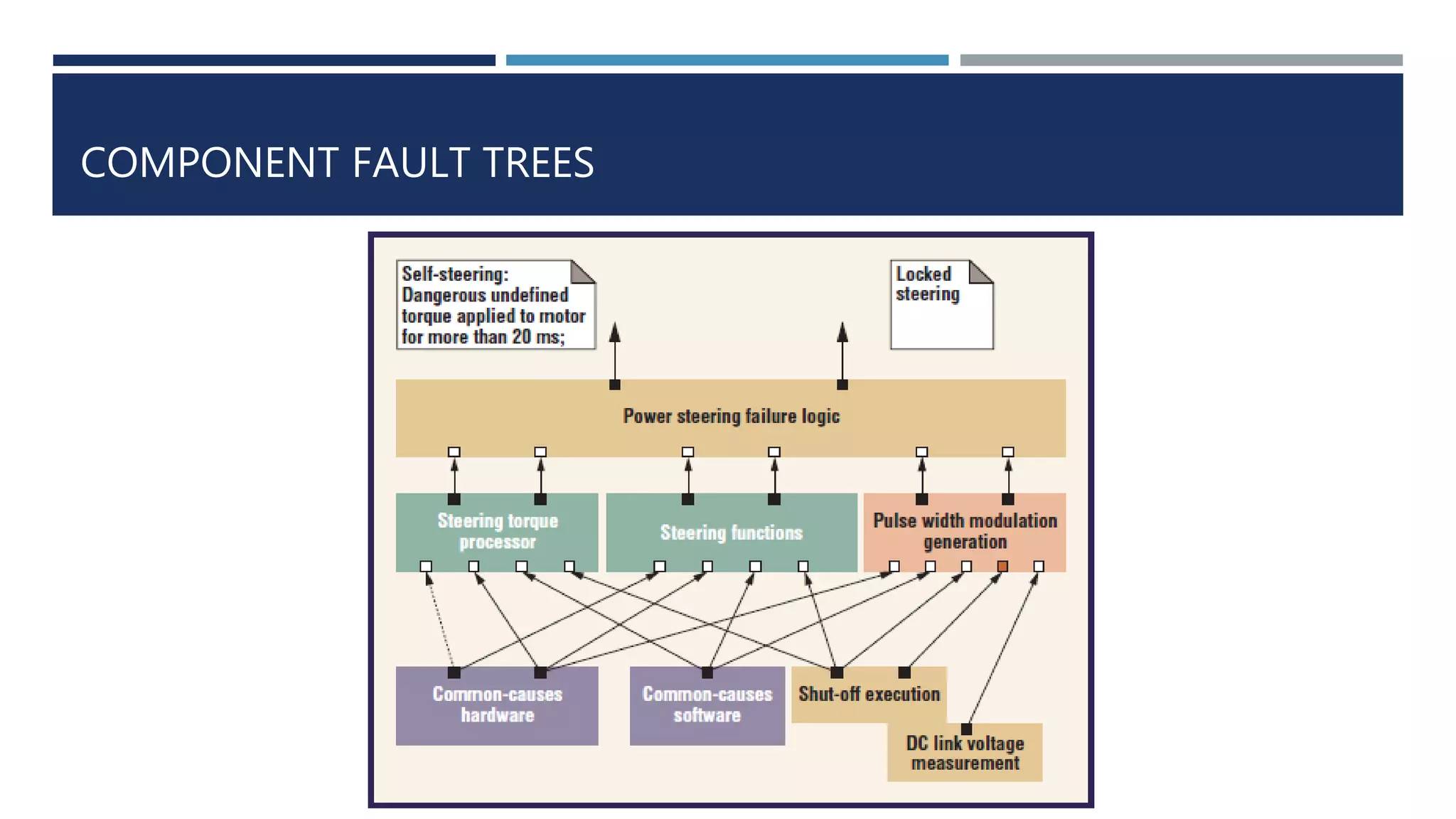 COMPONENT FAULT TREES

Self-steering: Dangerous undefined torque applied to motor for more than 20 ms;

Locked steering

Power steering failure logic

Steering torque processor

Steering functions

Pulse width modulation generation

Common-causes hardware

Common-causes software

Shut-off execution

DC link voltage measurement